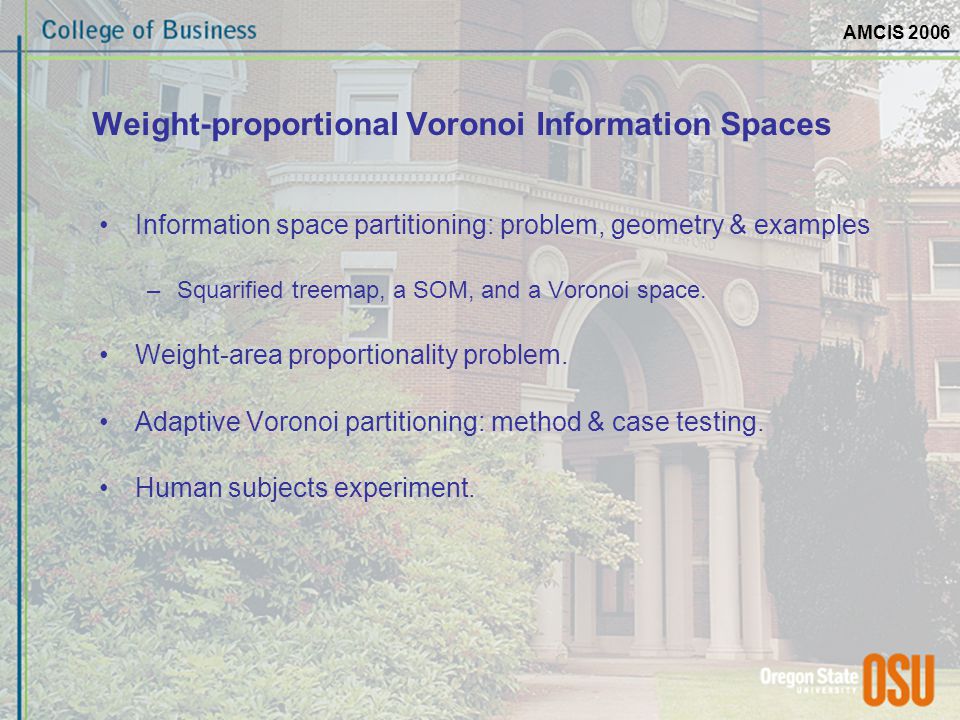 College of Business

AMCIS 2006

Weight-proportional Voronoi Information Spaces

• Information space partitioning: problem, geometry & examples

– Squarified treemap, a SOM, and a Voronoi space.

• Weight-area proportionality problem.

• Adaptive Voronoi partitioning: method & case testing.

• Human subjects experiment.

Oregon State UNIVERSITY OSU